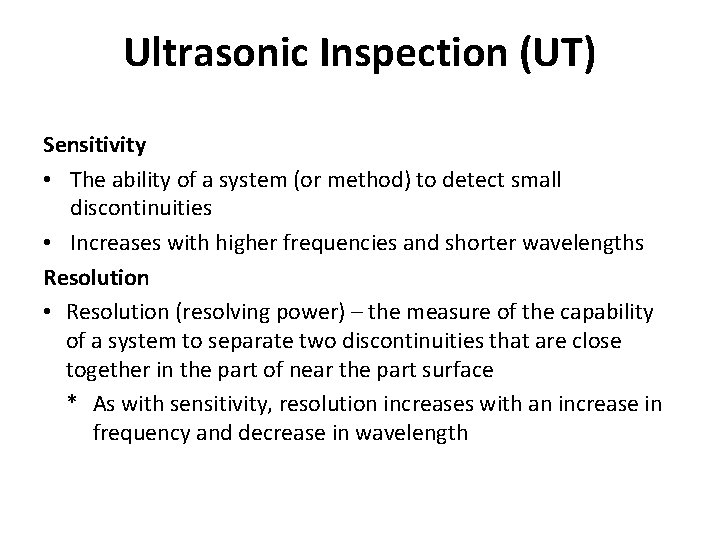 Ultrasonic Inspection (UT)

Sensitivity

• The ability of a system (or method) to detect small discontinuities

• Increases with higher frequencies and shorter wavelengths

Resolution

• Resolution (resolving power) – the measure of the capability of a system to separate two discontinuities that are close together in the part of near the part surface

* As with sensitivity, resolution increases with an increase in frequency and decrease in wavelength